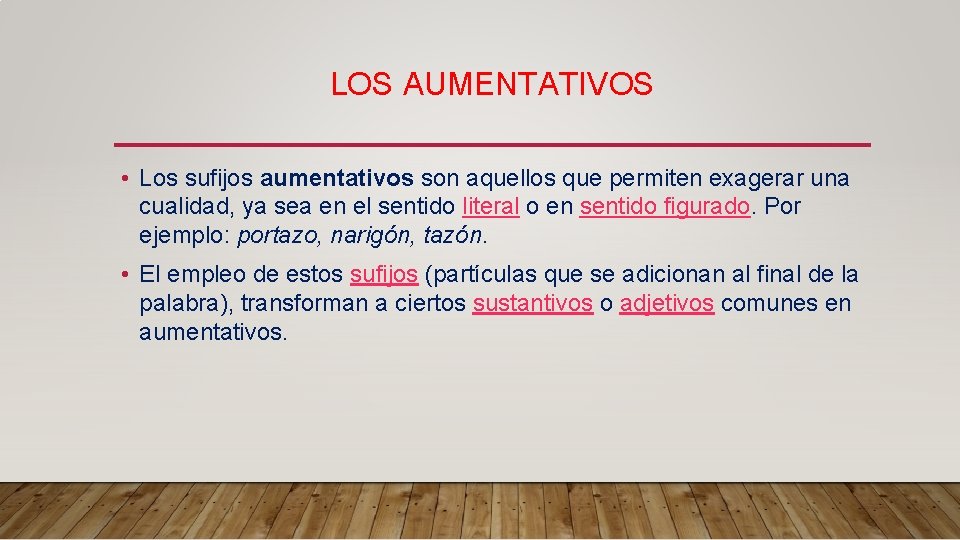 LOS AUMENTATIVOS

• Los sufijos aumentativos son aquellos que permiten exagerar una cualidad, ya sea en el sentido literal o en sentido figurado. Por ejemplo: portazo, narigón, tazón.

• El empleo de estos sufijos (partículas que se adicionan al final de la palabra), transforman a ciertos sustantivos o adjetivos comunes en aumentativos.